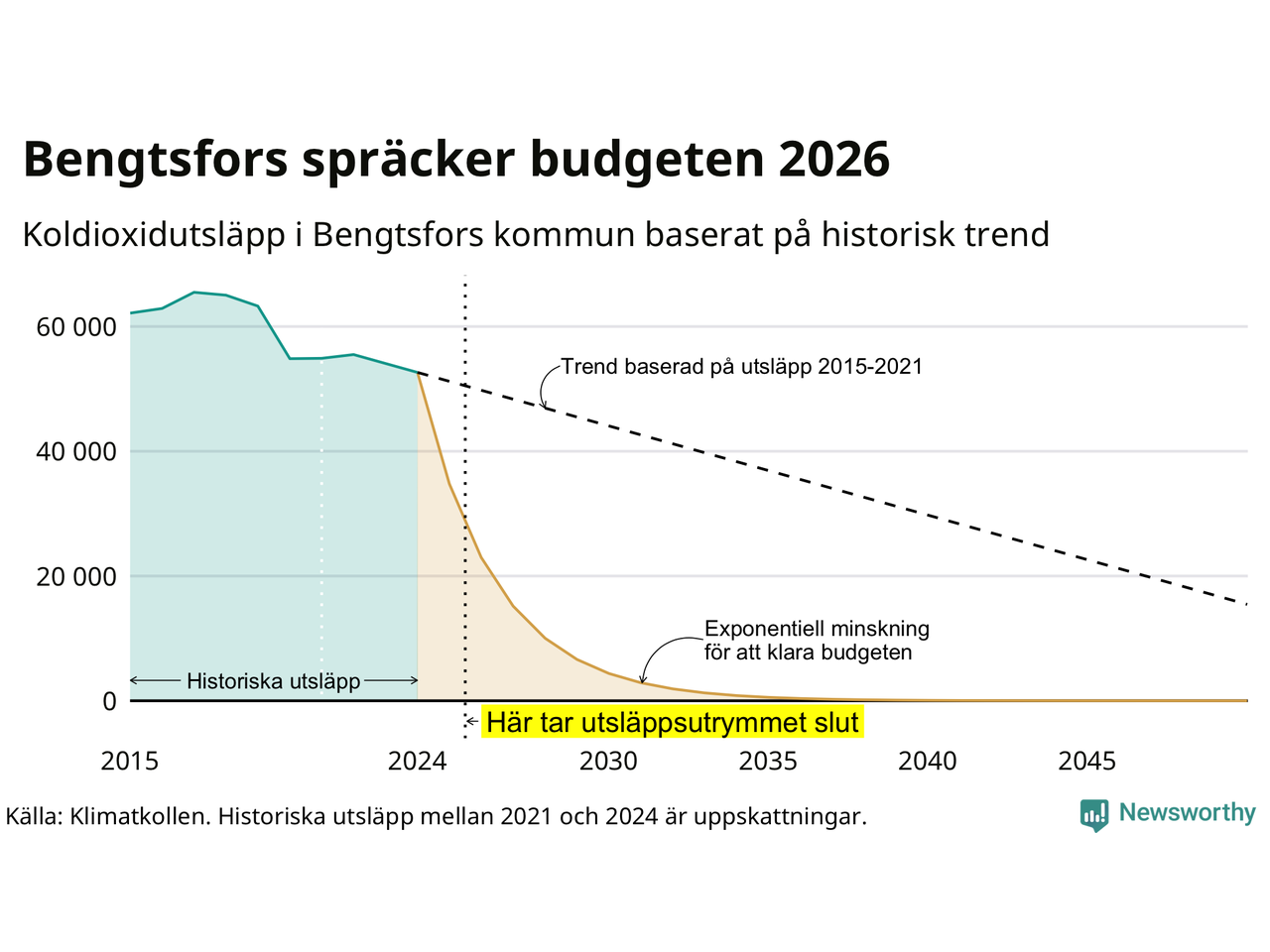 Bengtsfors spräcker budgeten 2026

Koldioxidutsläpp i Bengtsfors kommun baserat på historisk trend

60 000
40 000
20 000
0

Trend baserad på utsläpp 2015-2021

Exponentiell minskning för att klara budgeten

Historiska utsläpp

Här tar utsläppsutrymmet slut

2015
2024
2030
2035
2040
2045

Källa: Klimatkollen. Historiska utsläpp mellan 2021 och 2024 är uppskattningar.

Newsworthy